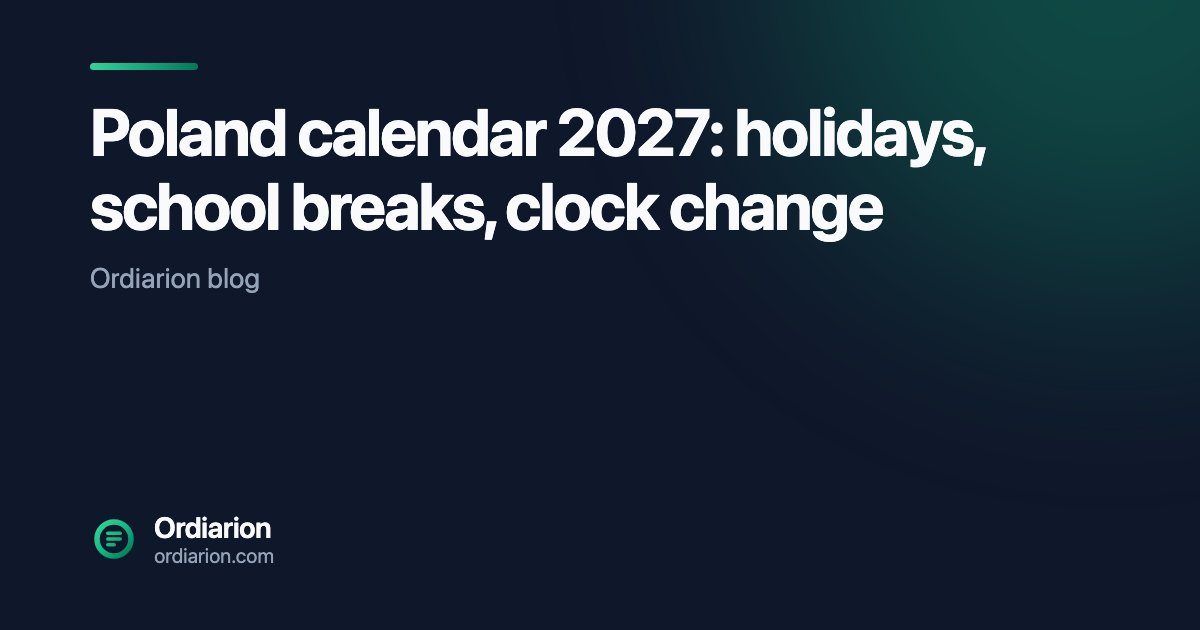 Poland calendar 2027: holidays, school breaks, clock change

Ordiarion blog

Ordiarion
ordiarion.com